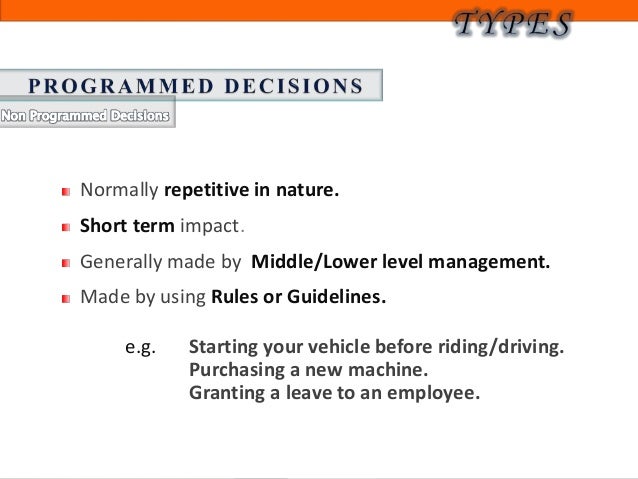 TYPES

PROGRAMMED DECISIONS

Non Programmed Decisions

Normally repetitive in nature.

Short term impact.

Generally made by Middle/Lower level management.

Made by using Rules or Guidelines.

e.g. Starting your vehicle before riding/driving.
Purchasing a new machine.
Granting a leave to an employee.